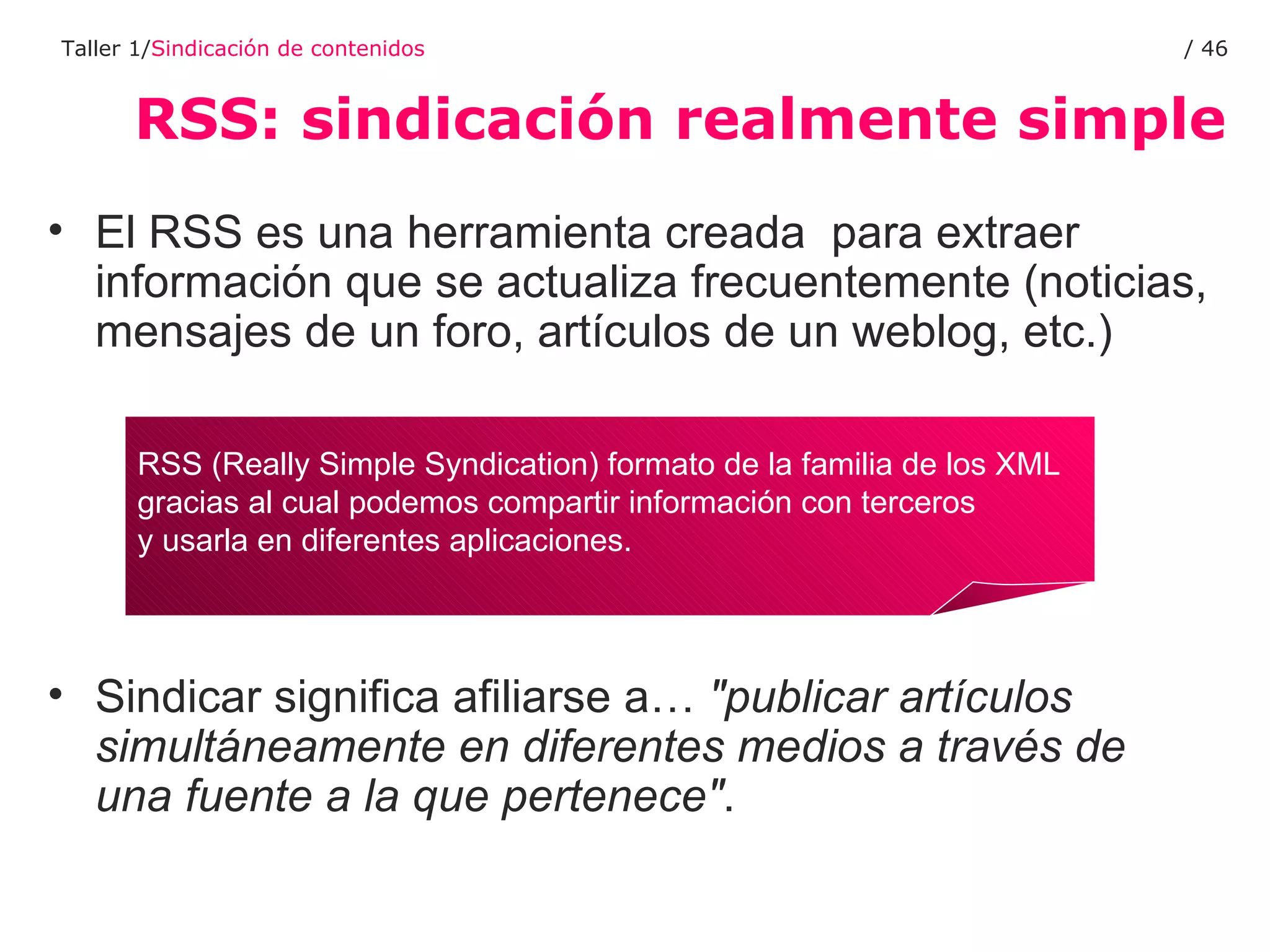 Taller 1/Sindicación de contenidos

/ 46

RSS: sindicación realmente simple

• El RSS es una herramienta creada para extraer información que se actualiza frecuentemente (noticias, mensajes de un foro, artículos de un weblog, etc.)

RSS (Really Simple Syndication) formato de la familia de los XML gracias al cual podemos compartir información con terceros y usarla en diferentes aplicaciones.

• Sindicar significa afiliarse a… "publicar artículos simultáneamente en diferentes medios a través de una fuente a la que pertenece".